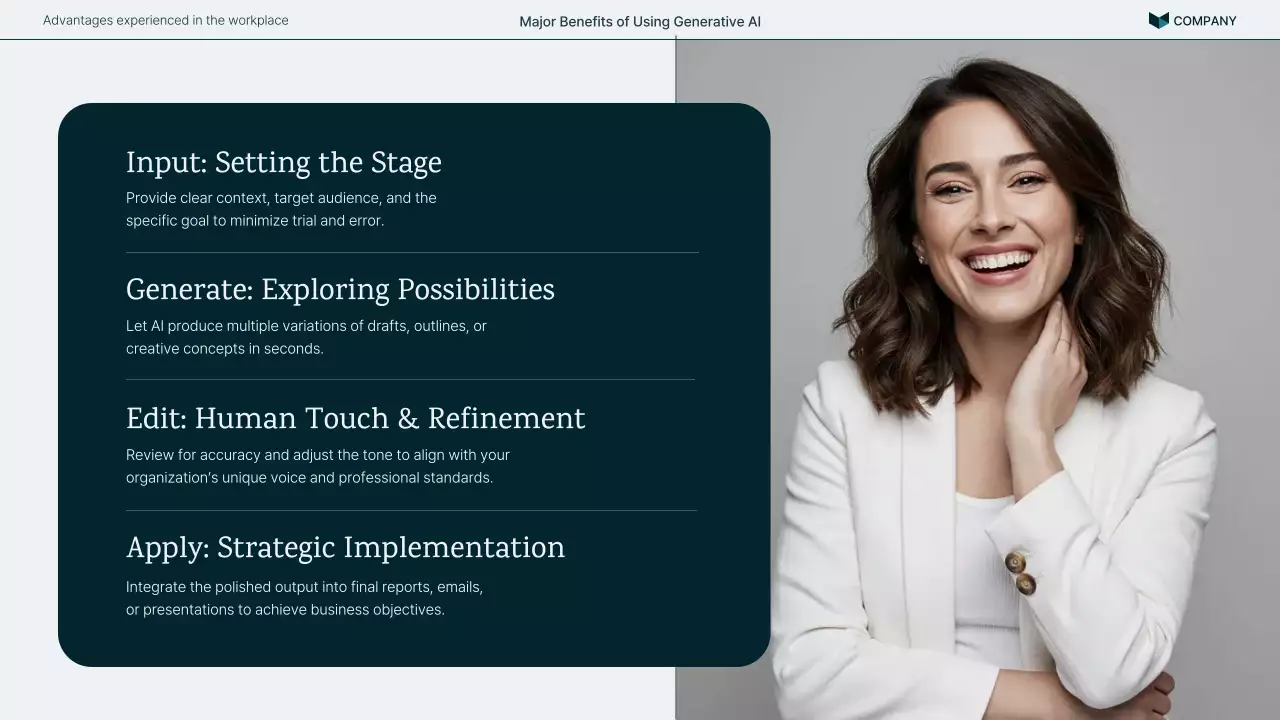 Advantages experienced in the workplace

Major Benefits of Using Generative AI

COMPANY

Input: Setting the Stage

Provide clear context, target audience, and the specific goal to minimize trial and error.

Generate: Exploring Possibilities

Let AI produce multiple variations of drafts, outlines, or creative concepts in seconds.

Edit: Human Touch & Refinement

Review for accuracy and adjust the tone to align with your organization's unique voice and professional standards.

Apply: Strategic Implementation

Integrate the polished output into final reports, emails, or presentations to achieve business objectives.